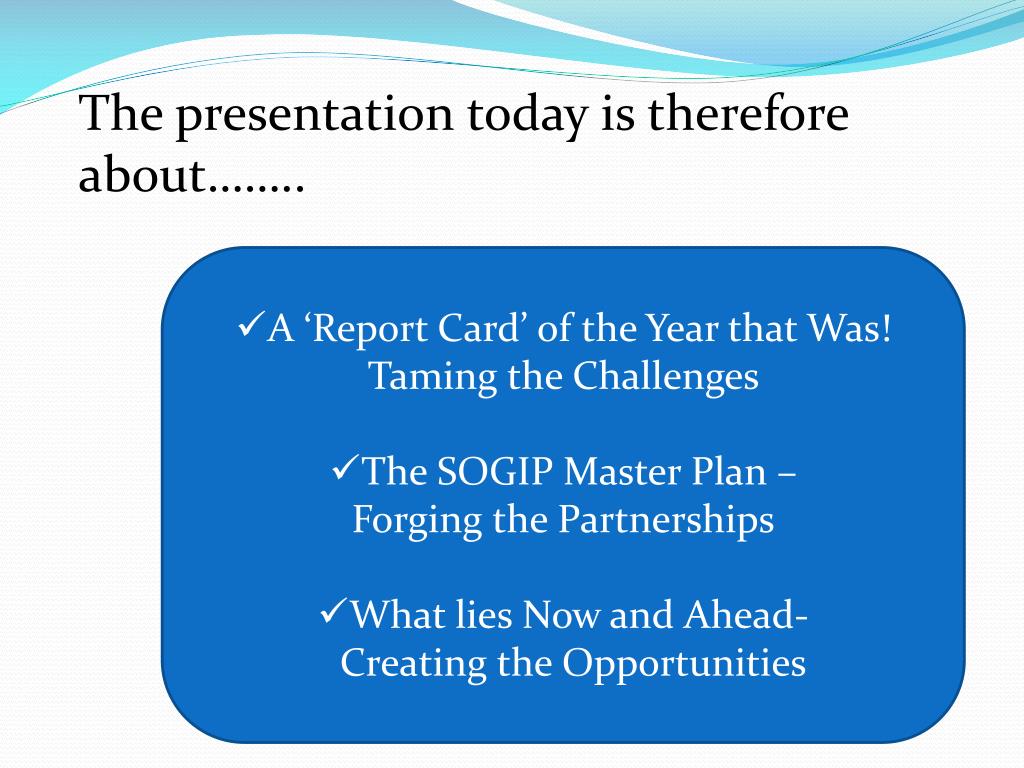 The presentation today is therefore about……..

✓A ‘Report Card’ of the Year that Was! Taming the Challenges

✓The SOGIP Master Plan – Forging the Partnerships

✓What lies Now and Ahead- Creating the Opportunities